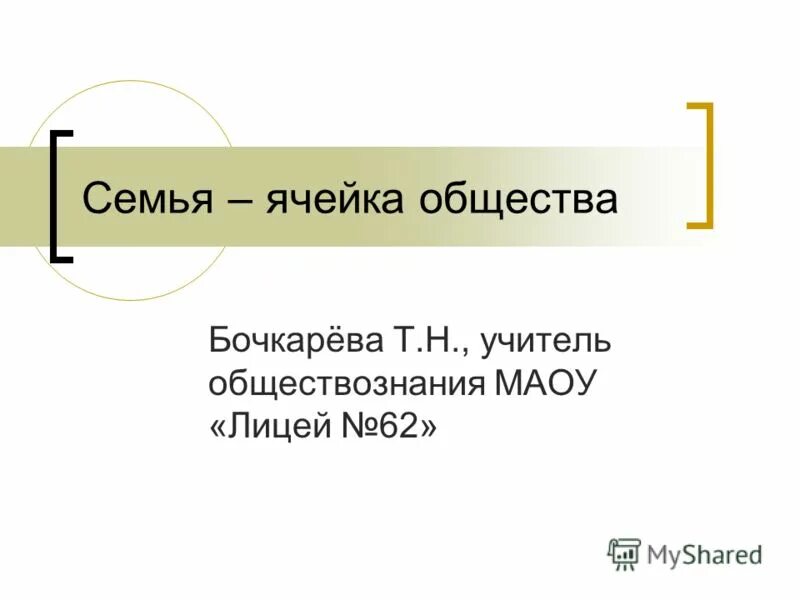 Семья – ячейка общества

Бочкарёва Т.Н., учитель обществознания МАОУ «Лицей №62»

MyShared